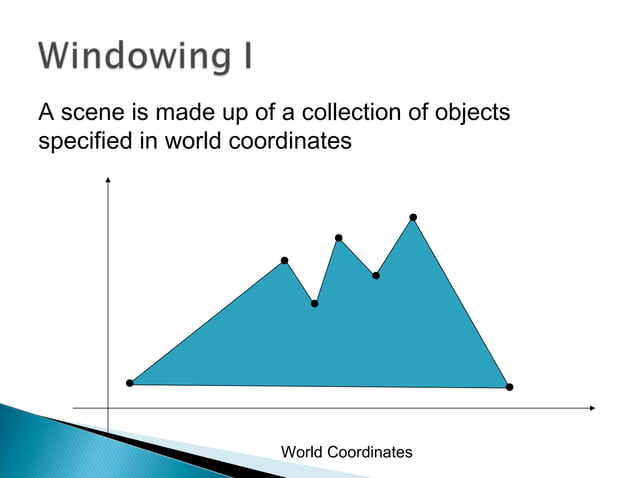 Windowing I

A scene is made up of a collection of objects specified in world coordinates

World Coordinates